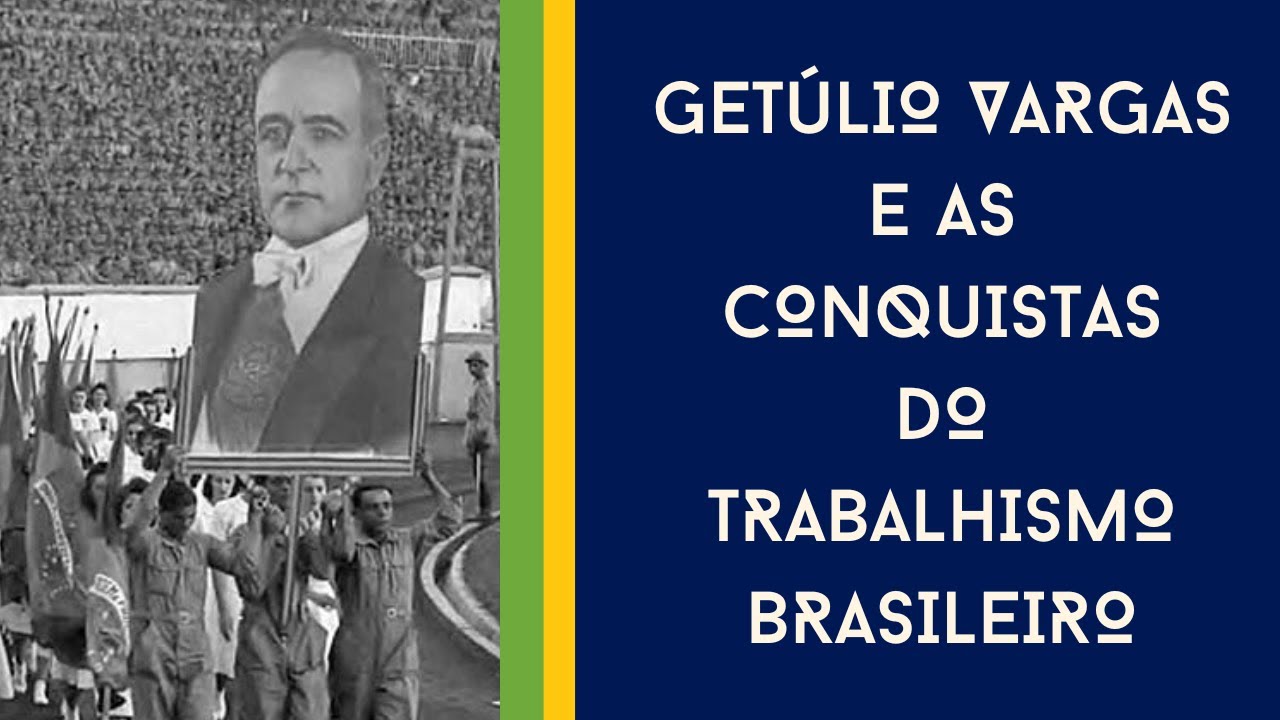 GETÚLIO VARGAS
E AS
CONQUISTAS
DO
TRABALHISMO
BRASILEIRO